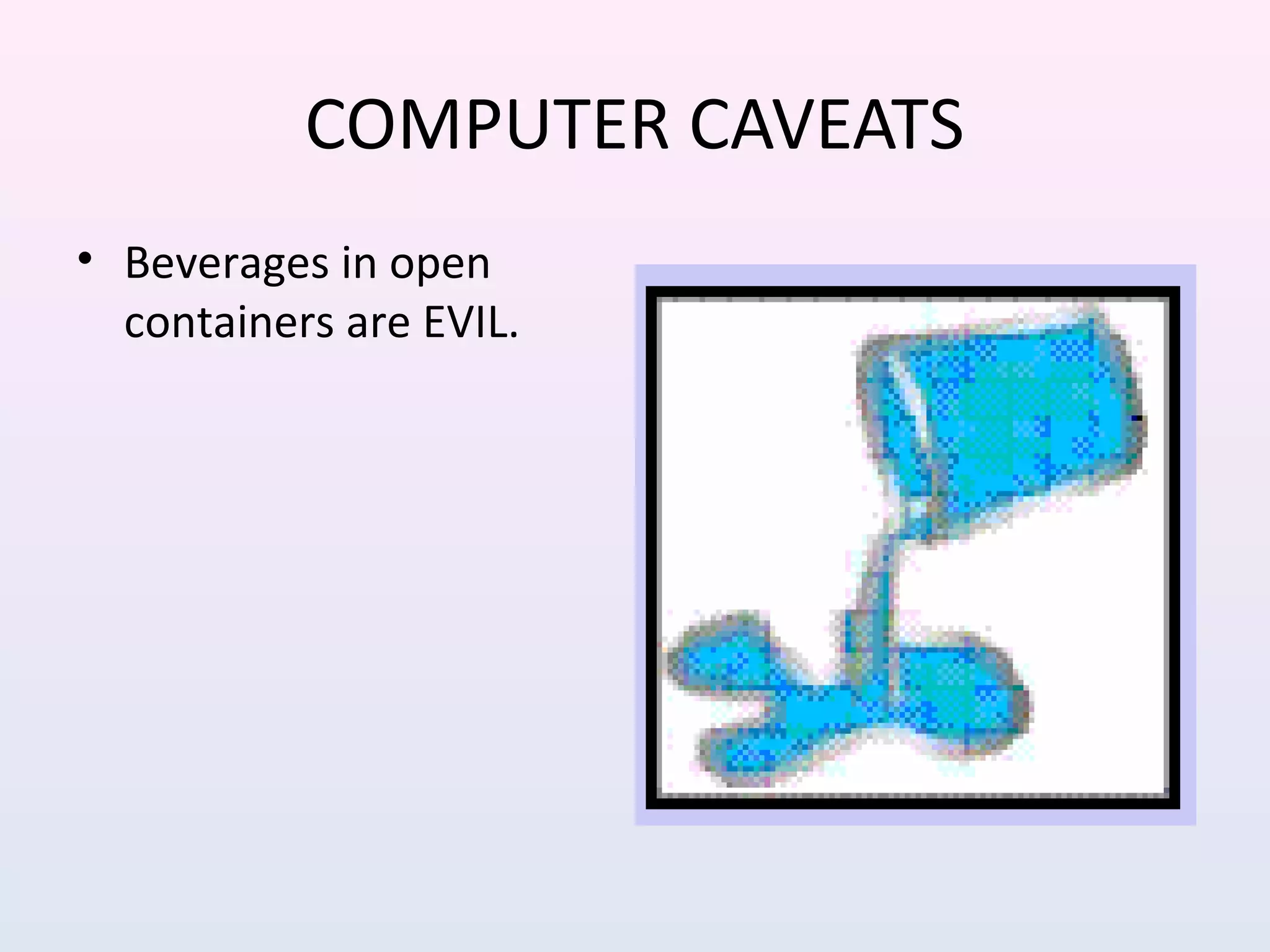 COMPUTER CAVEATS

• Beverages in open containers are EVIL.